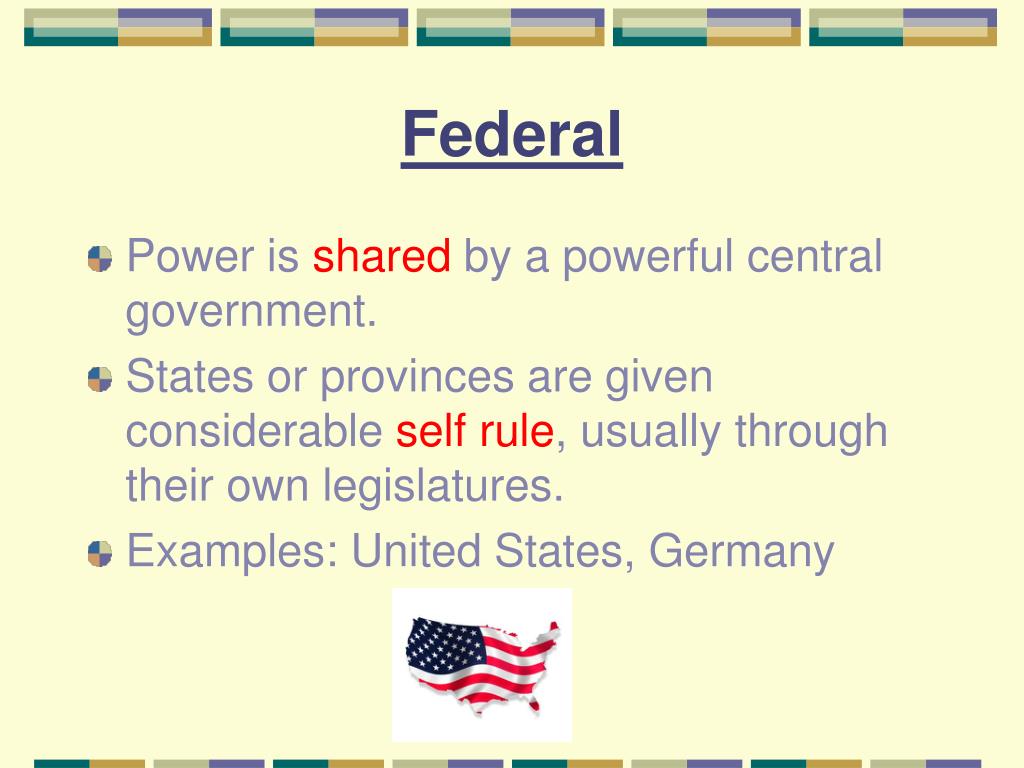 Federal

Power is shared by a powerful central government.

States or provinces are given considerable self rule, usually through their own legislatures.

Examples: United States, Germany